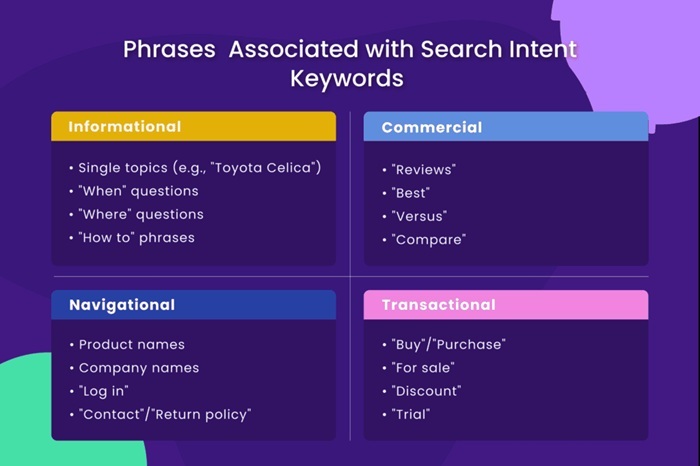 Phrases Associated with Search Intent Keywords

Informational

• Single topics (e.g., "Toyota Celica")
• "When" questions
• "Where" questions
• "How to" phrases

Commercial

• "Reviews"
• "Best"
• "Versus"
• "Compare"

Navigational

• Product names
• Company names
• "Log in"
• "Contact"/"Return policy"

Transactional

• "Buy"/"Purchase"
• "For sale"
• "Discount"
• "Trial"